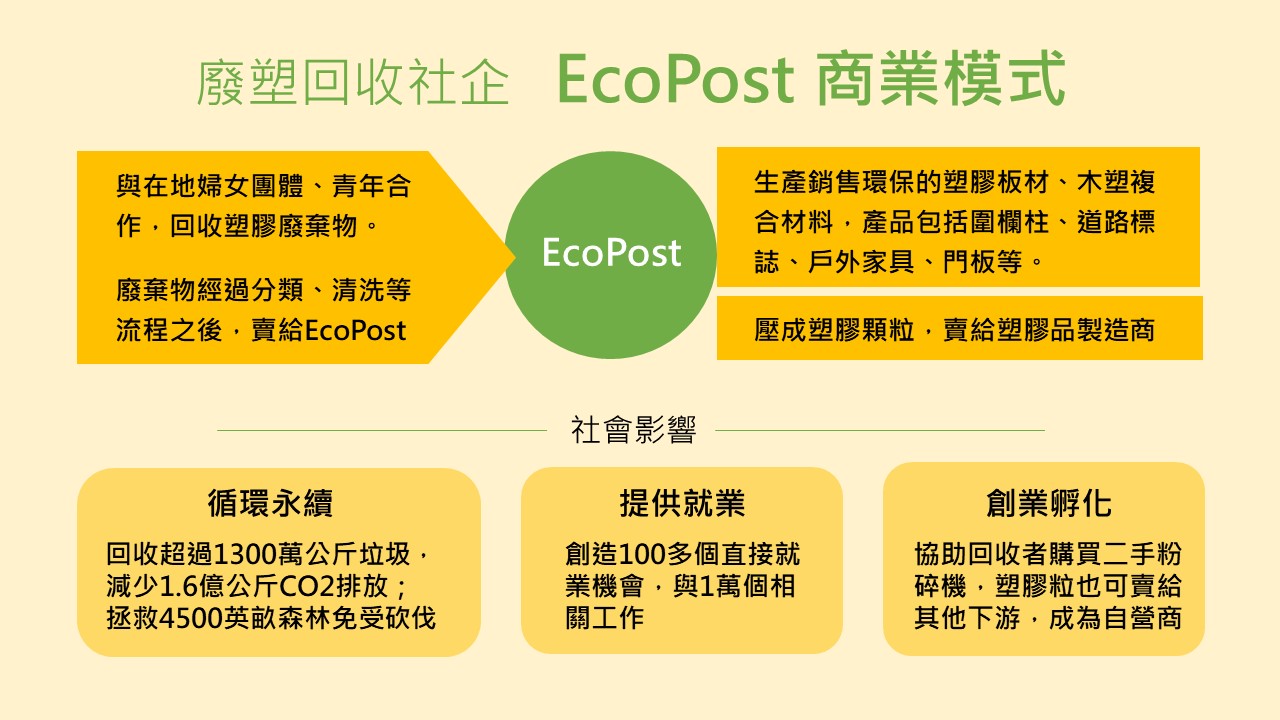 廢塑回收社企 EcoPost 商業模式

與在地婦女團體、青年合作，回收塑膠廢棄物。

廢棄物經過分類、清洗等流程之後，賣給EcoPost

EcoPost

生產銷售環保的塑膠板材、木塑複合材料，產品包括圍欄柱、道路標誌、戶外家具、門板等。

壓成塑膠顆粒，賣給塑膠品製造商

社會影響

循環永續

回收超過1300萬公斤垃圾，減少1.6億公斤CO2排放；拯救4500英畝森林免受砍伐

提供就業

創造100多個直接就業機會，與1萬個相關工作

創業孵化

協助回收者購買二手粉碎機，塑膠粒也可賣給其他下游，成為自營商